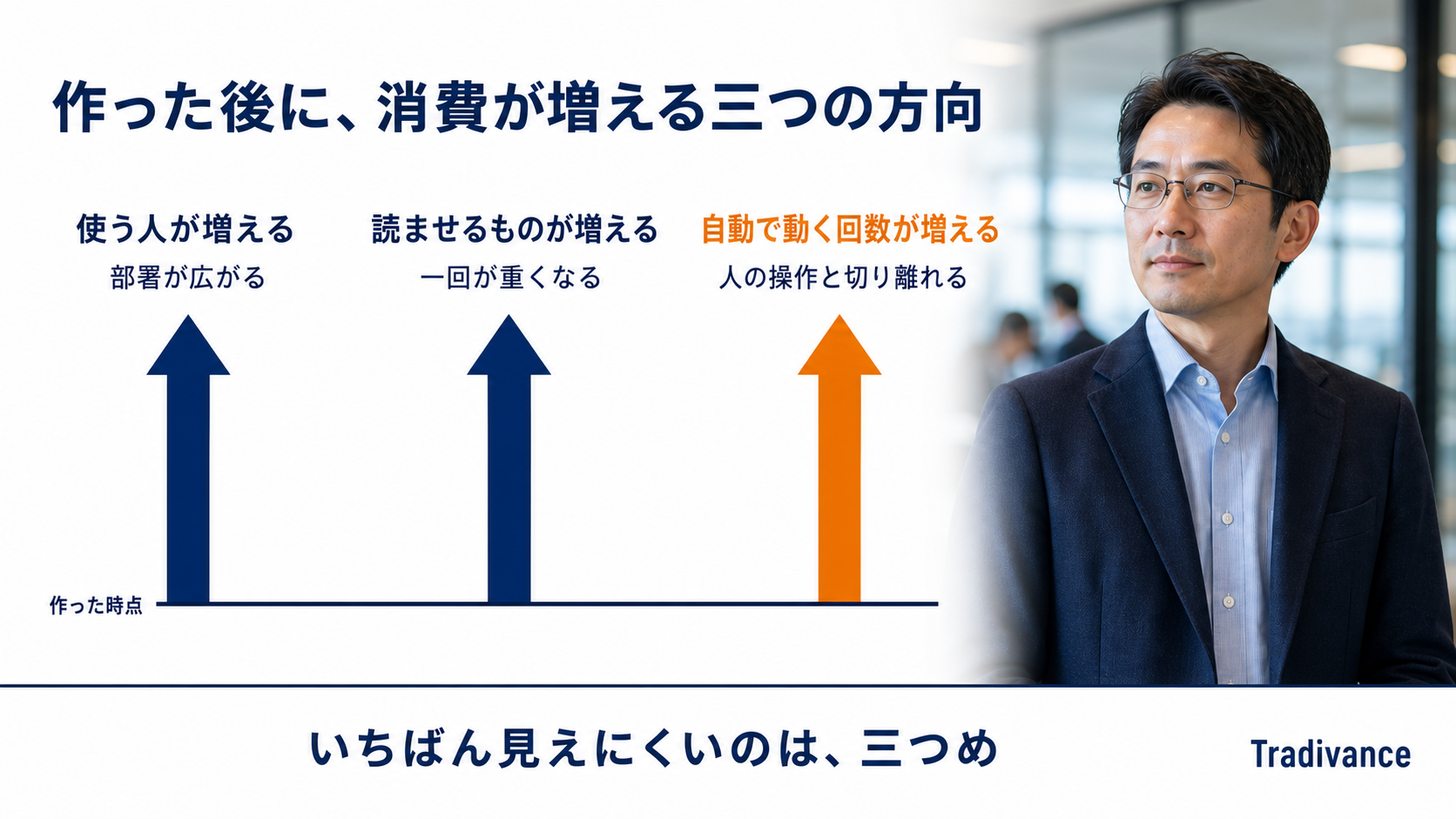 作った後に、消費が増える三つの方向

使う人が増える
部署が広がる

読ませるものが増える
一回が重くなる

自動で動く回数が増える
人の操作と切り離れる

作った時点

いちばん見えにくいのは、三つめ

Tradivance